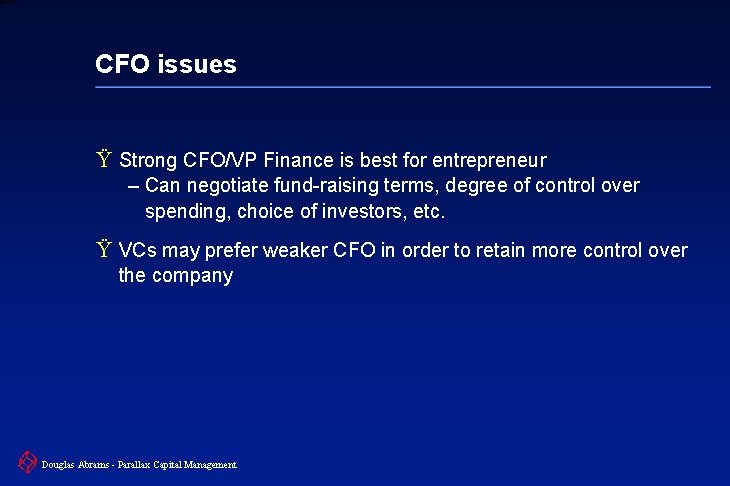 CFO issues

Ÿ Strong CFO/VP Finance is best for entrepreneur
– Can negotiate fund-raising terms, degree of control over spending, choice of investors, etc.

Ÿ VCs may prefer weaker CFO in order to retain more control over the company

Douglas Abrams - Parallax Capital Management